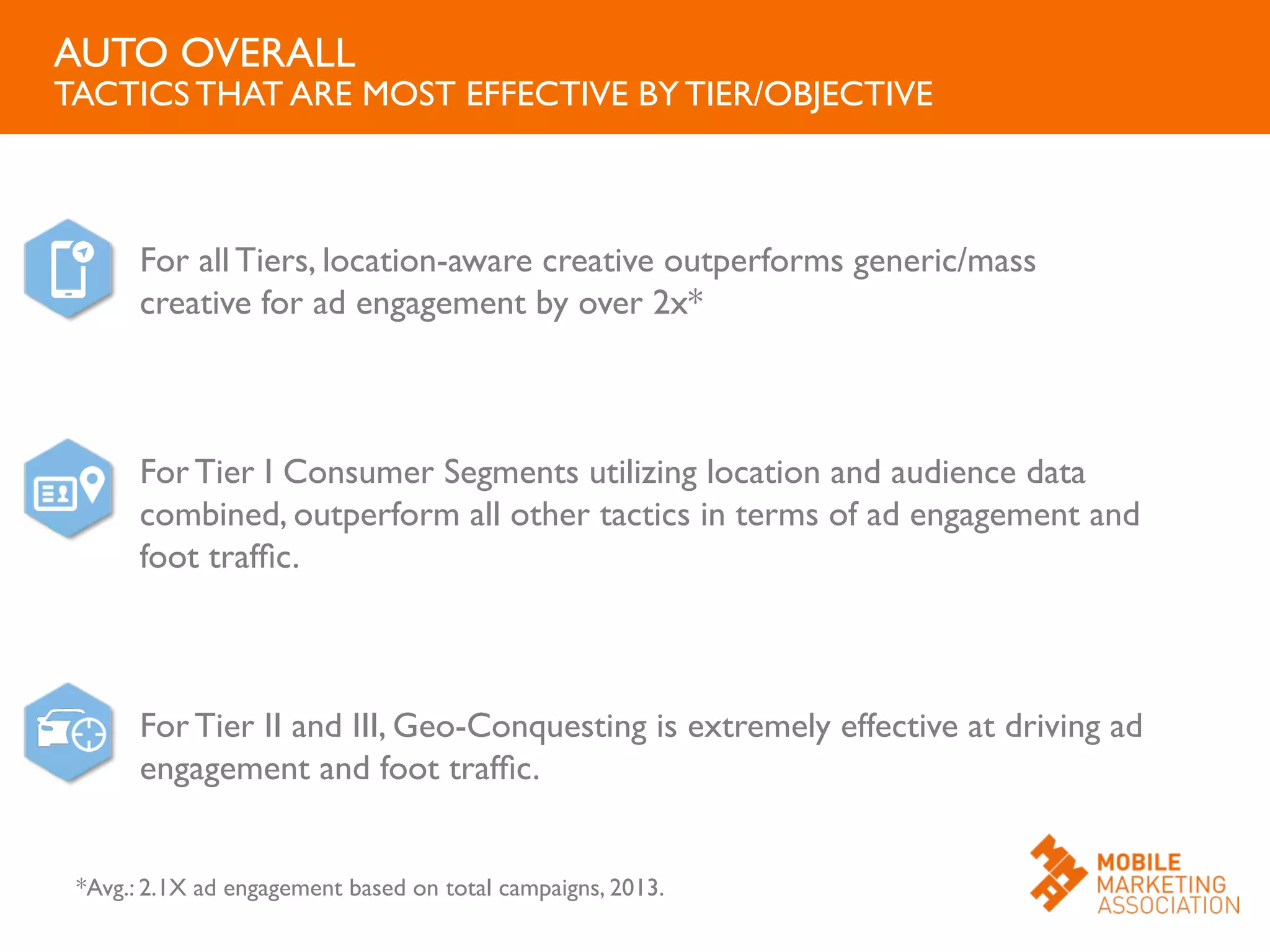 AUTO OVERALL
TACTICS THAT ARE MOST EFFECTIVE BY TIER/OBJECTIVE

For all Tiers, location-aware creative outperforms generic/mass creative for ad engagement by over 2x*

For Tier I Consumer Segments utilizing location and audience data combined, outperform all other tactics in terms of ad engagement and foot traffic.

For Tier II and III, Geo-Conquesting is extremely effective at driving ad engagement and foot traffic.

*Avg.: 2.1X ad engagement based on total campaigns, 2013.

MOBILE MARKETING ASSOCIATION